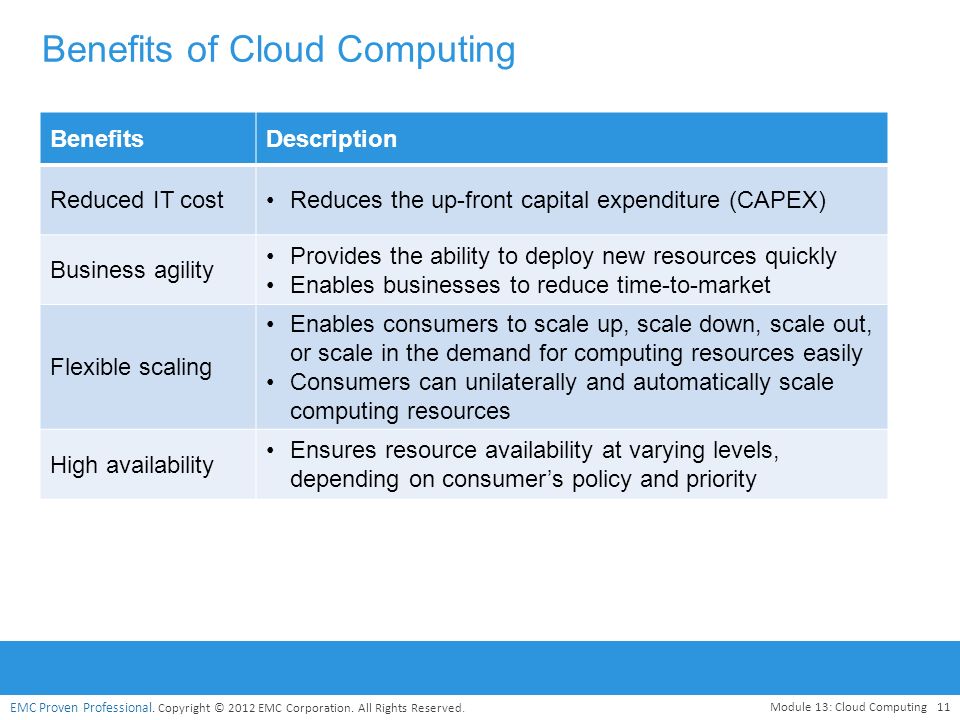 Benefits of Cloud Computing

| Benefits | Description |
|---|---|
| Reduced IT cost | • Reduces the up-front capital expenditure (CAPEX) |
| Business agility | • Provides the ability to deploy new resources quickly • Enables businesses to reduce time-to-market |
| Flexible scaling | • Enables consumers to scale up, scale down, scale out, or scale in the demand for computing resources easily • Consumers can unilaterally and automatically scale computing resources |
| High availability | • Ensures resource availability at varying levels, depending on consumer's policy and priority |

EMC Proven Professional. Copyright © 2012 EMC Corporation. All Rights Reserved.

Module 13: Cloud Computing 11